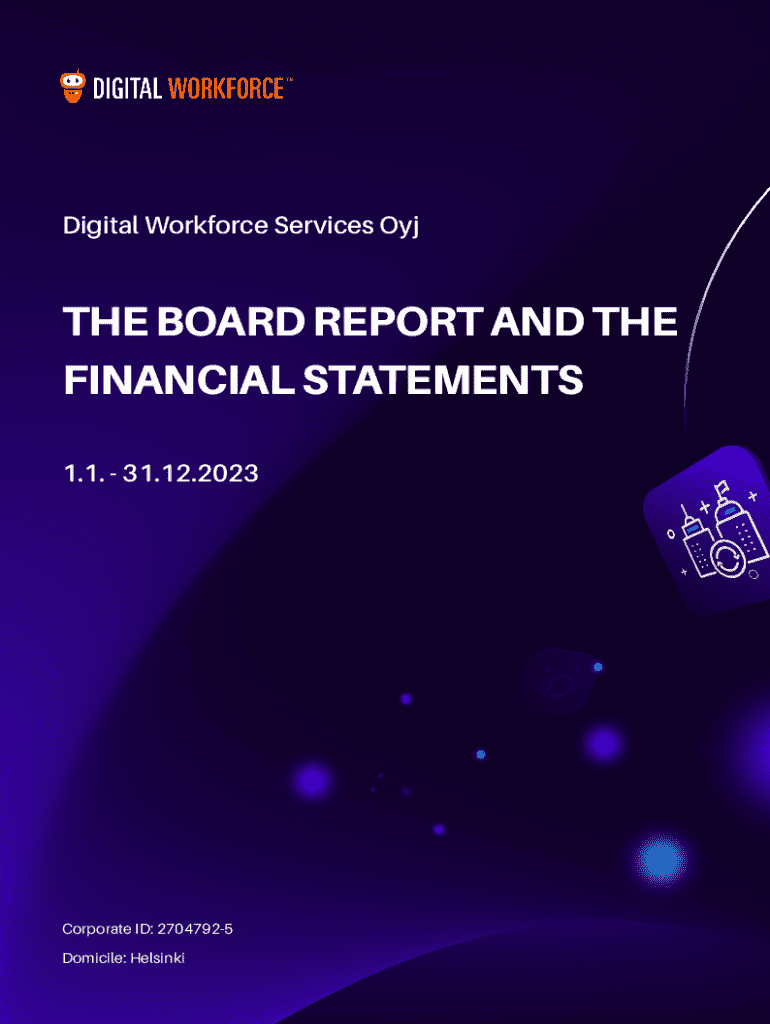 DIGITAL WORKFORCE™

Digital Workforce Services Oyj

THE BOARD REPORT AND THE FINANCIAL STATEMENTS

1.1. - 31.12.2023

Corporate ID: 2704792-5

Domicile: Helsinki